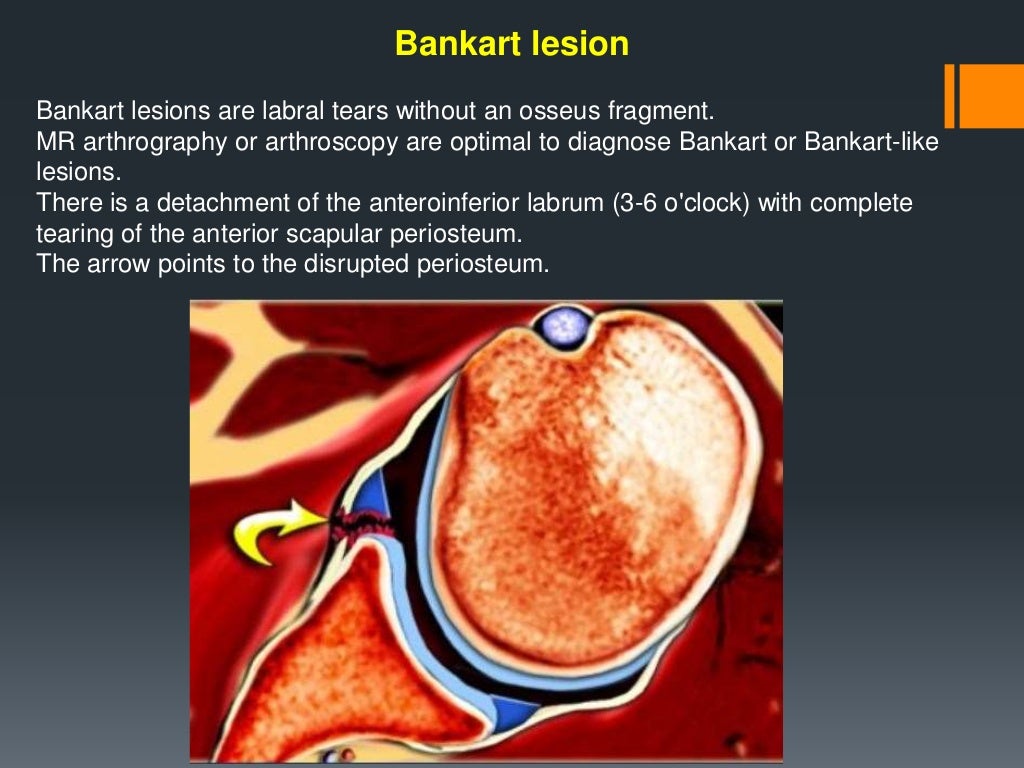 Bankart lesion

Bankart lesions are labral tears without an osseus fragment.
MR arthrography or arthroscopy are optimal to diagnose Bankart or Bankart-like lesions.
There is a detachment of the anteroinferior labrum (3-6 o'clock) with complete tearing of the anterior scapular periosteum.
The arrow points to the disrupted periosteum.